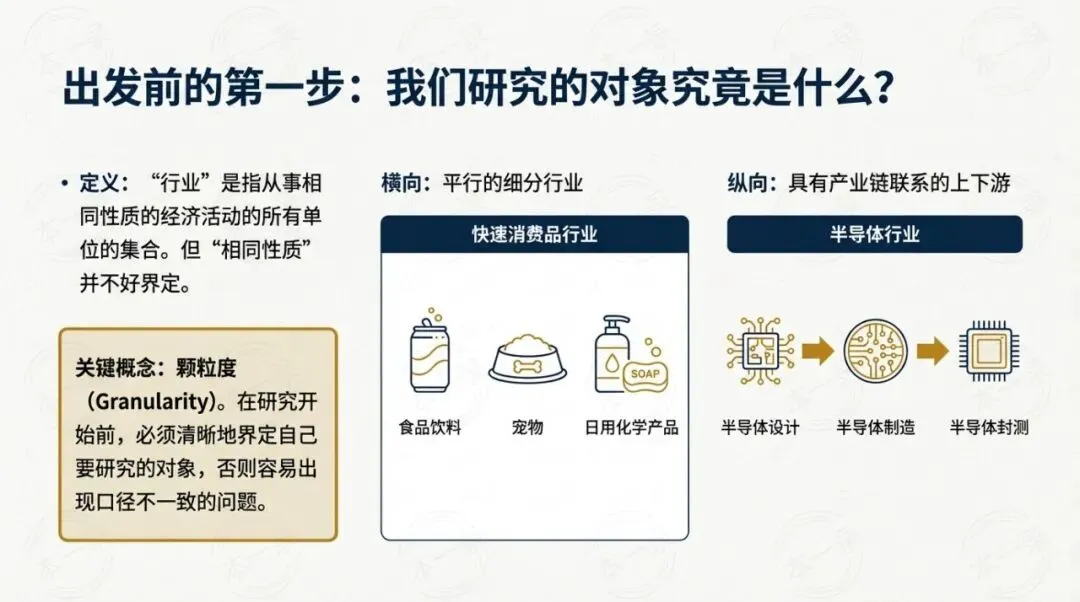 出发前的第一步：我们研究的对象究竟是什么？

• 定义：“行业”是指从事相同性质的经济活动的所有单位的集合。但“相同性质”并不好界定。

关键概念：颗粒度（Granularity）。在研究开始前，必须清晰地界定自己要研究的对象，否则容易出现口径不一致的问题。

横向：平行的细分行业

快速消费品行业

SOAP

食品饮料

宠物

日用化学产品

纵向：具有产业链联系的上下游

半导体行业

半导体设计

半导体制造

半导体封测